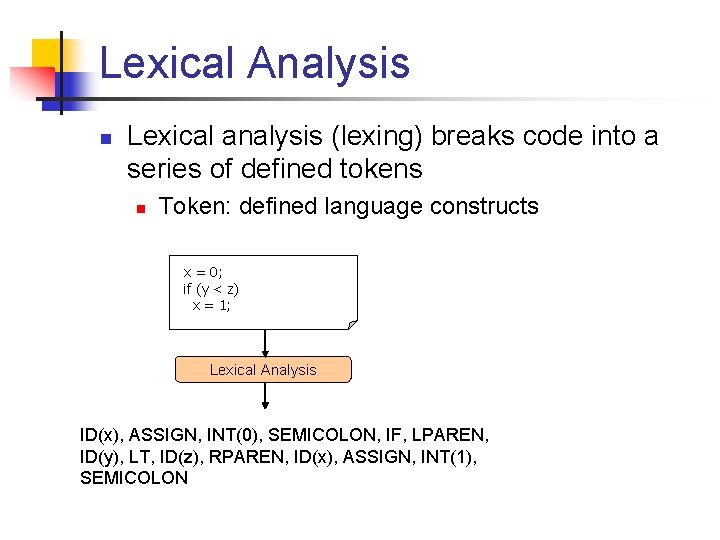 Lexical Analysis

Lexical analysis (lexing) breaks code into a series of defined tokens

Token: defined language constructs

x = 0;
if (y < z)
x = 1;

Lexical Analysis

ID(x), ASSIGN, INT(0), SEMICOLON, IF, LPAREN, ID(y), LT, ID(z), RPAREN, ID(x), ASSIGN, INT(1), SEMICOLON